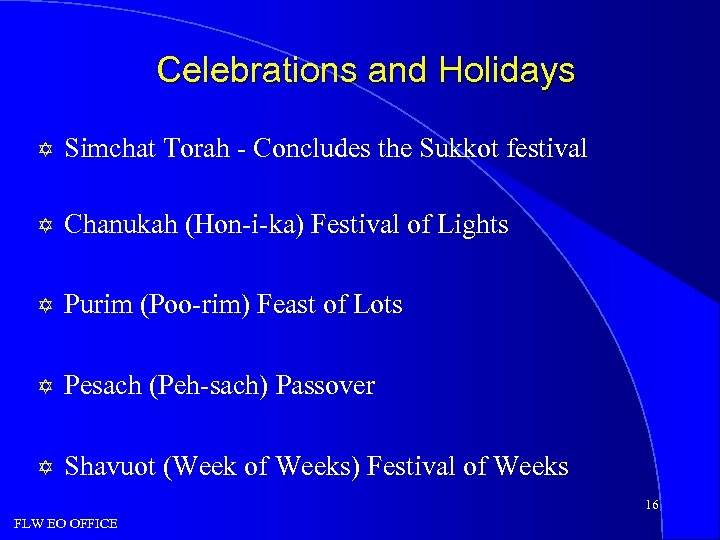 Celebrations and Holidays

✡ Simchat Torah - Concludes the Sukkot festival

✡ Chanukah (Hon-i-ka) Festival of Lights

✡ Purim (Poo-rim) Feast of Lots

✡ Pesach (Peh-sach) Passover

✡ Shavuot (Week of Weeks) Festival of Weeks

16

FLW EO OFFICE